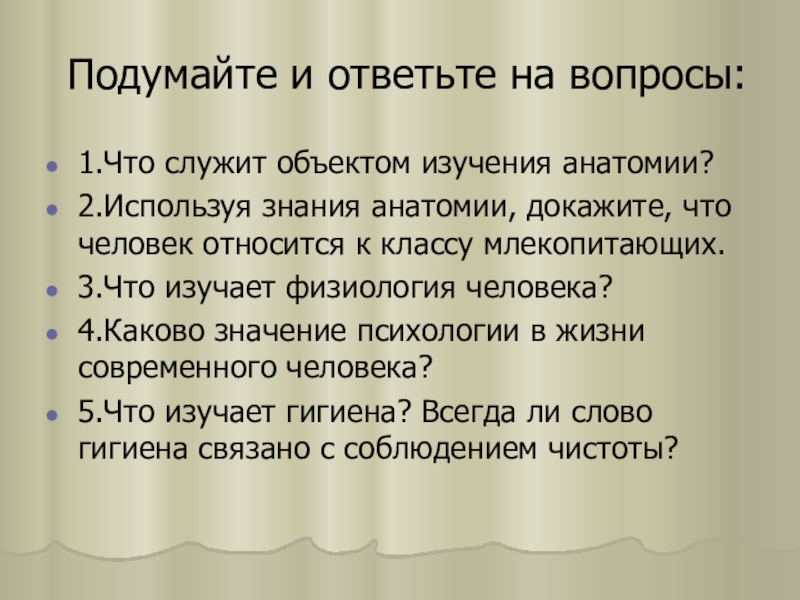 Подумайте и ответьте на вопросы:

- 1.Что служит объектом изучения анатомии?
- 2.Используя знания анатомии, докажите, что человек относится к классу млекопитающих.
- 3.Что изучает физиология человека?
- 4.Каково значение психологии в жизни современного человека?
- 5.Что изучает гигиена? Всегда ли слово гигиена связано с соблюдением чистоты?